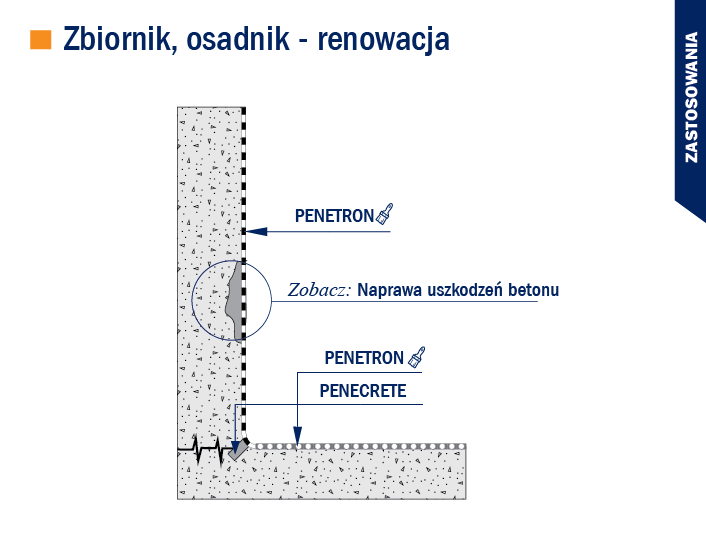 Zbiornik, osadnik - renowacja

ZASTOSOWANIA

PENETRON

Zobacz: Naprawa uszkodzeń betonu

PENETRON

PENECRETE